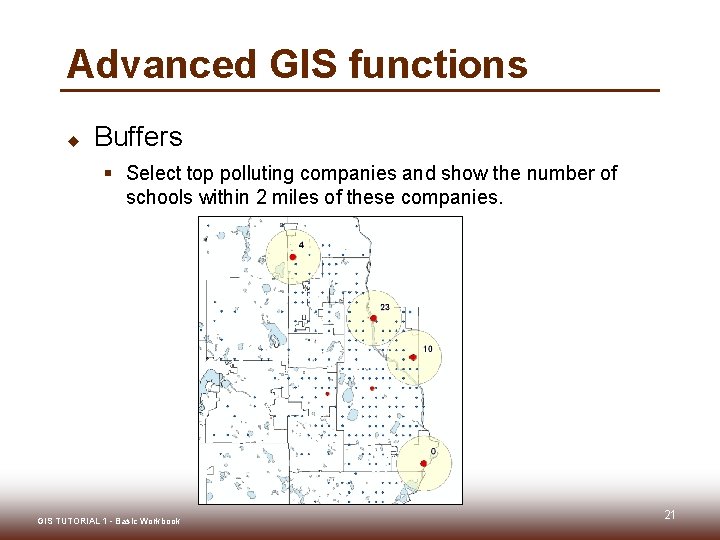 Advanced GIS functions

Buffers

Select top polluting companies and show the number of schools within 2 miles of these companies.

4

23

10

0

GIS TUTORIAL 1 - Basic Workbook

21